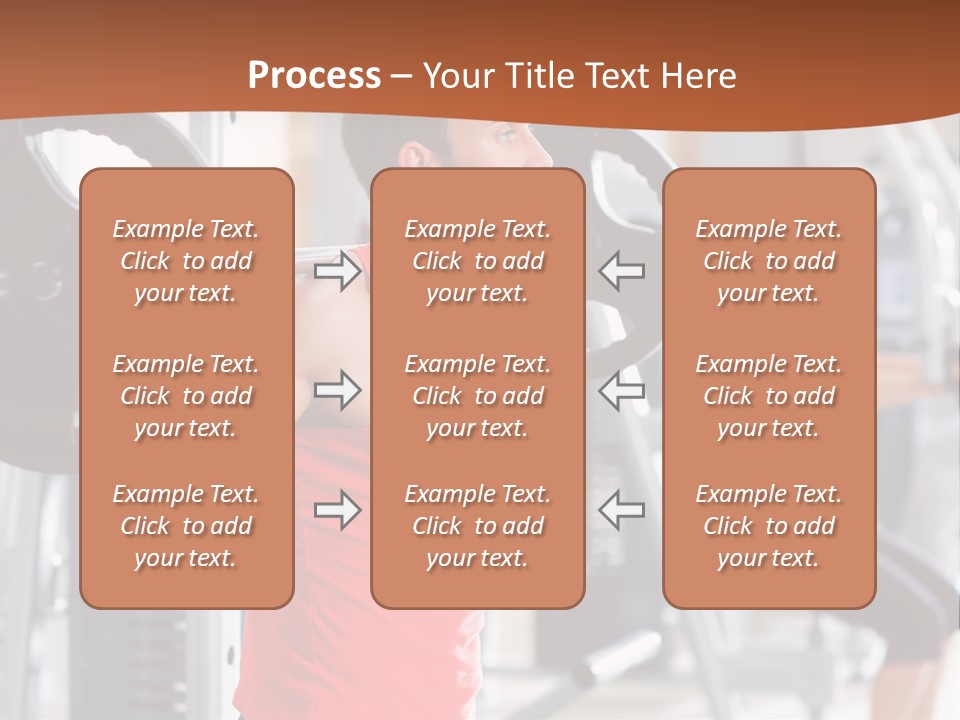 Process – Your Title Text Here

Example Text. Click to add your text.

Example Text. Click to add your text.

Example Text. Click to add your text.

Example Text. Click to add your text.

Example Text. Click to add your text.

Example Text. Click to add your text.

Example Text. Click to add your text.

Example Text. Click to add your text.

Example Text. Click to add your text.